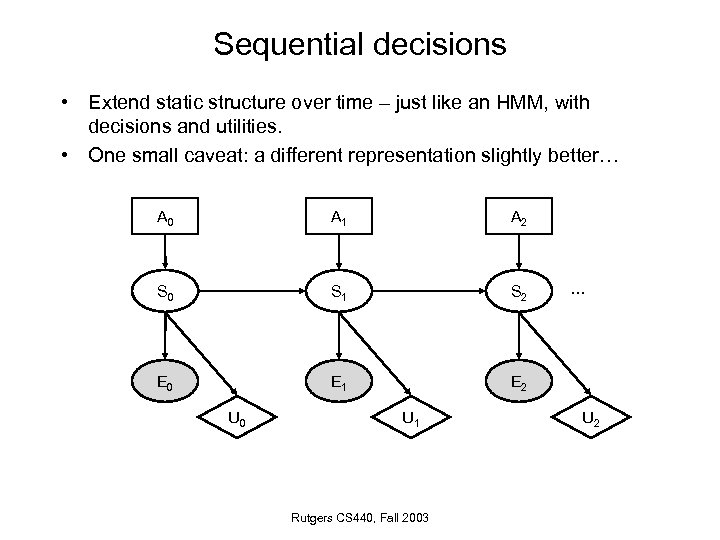 Sequential decisions

• Extend static structure over time – just like an HMM, with decisions and utilities.

• One small caveat: a different representation slightly better…

$A_0$

$A_1$

$A_2$

$S_0$

$S_1$

$S_2$

...

$E_0$

$E_1$

$E_2$

$U_0$

$U_1$

$U_2$

Rutgers CS440, Fall 2003